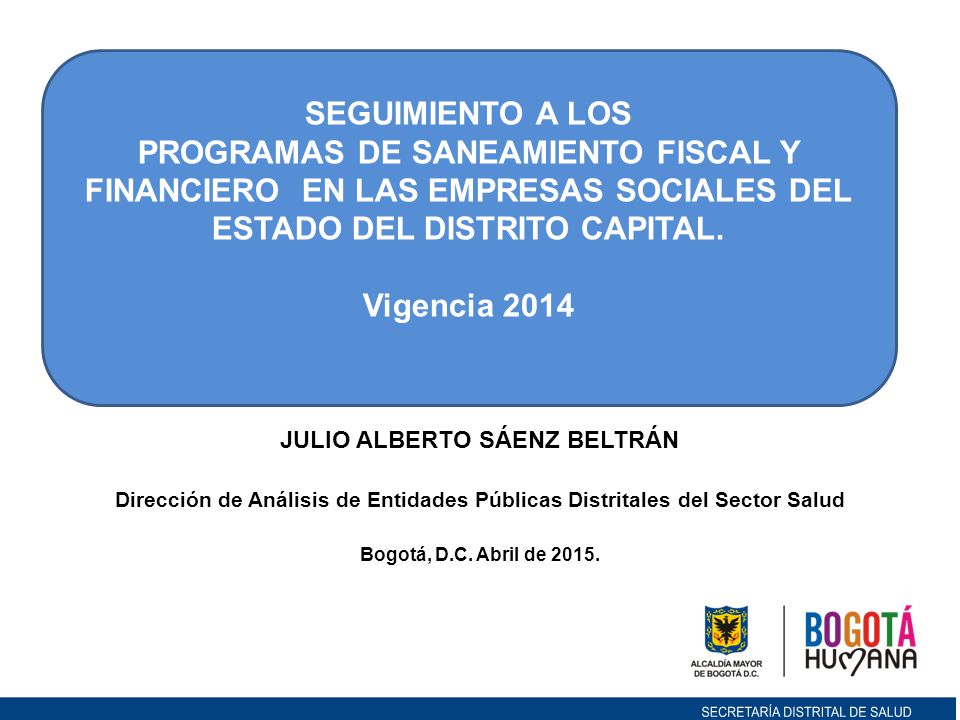 SEGUIMIENTO A LOS
PROGRAMAS DE SANEAMIENTO FISCAL Y FINANCIERO EN LAS EMPRESAS SOCIALES DEL ESTADO DEL DISTRITO CAPITAL.

Vigencia 2014

JULIO ALBERTO SÁENZ BELTRÁN

Dirección de Análisis de Entidades Públicas Distritales del Sector Salud

Bogotá, D.C. Abril de 2015.

ALCALDÍA MAYOR DE BOGOTÁ D.C.

BOGOTÁ HUMANA

SECRETARÍA DISTRITAL DE SALUD